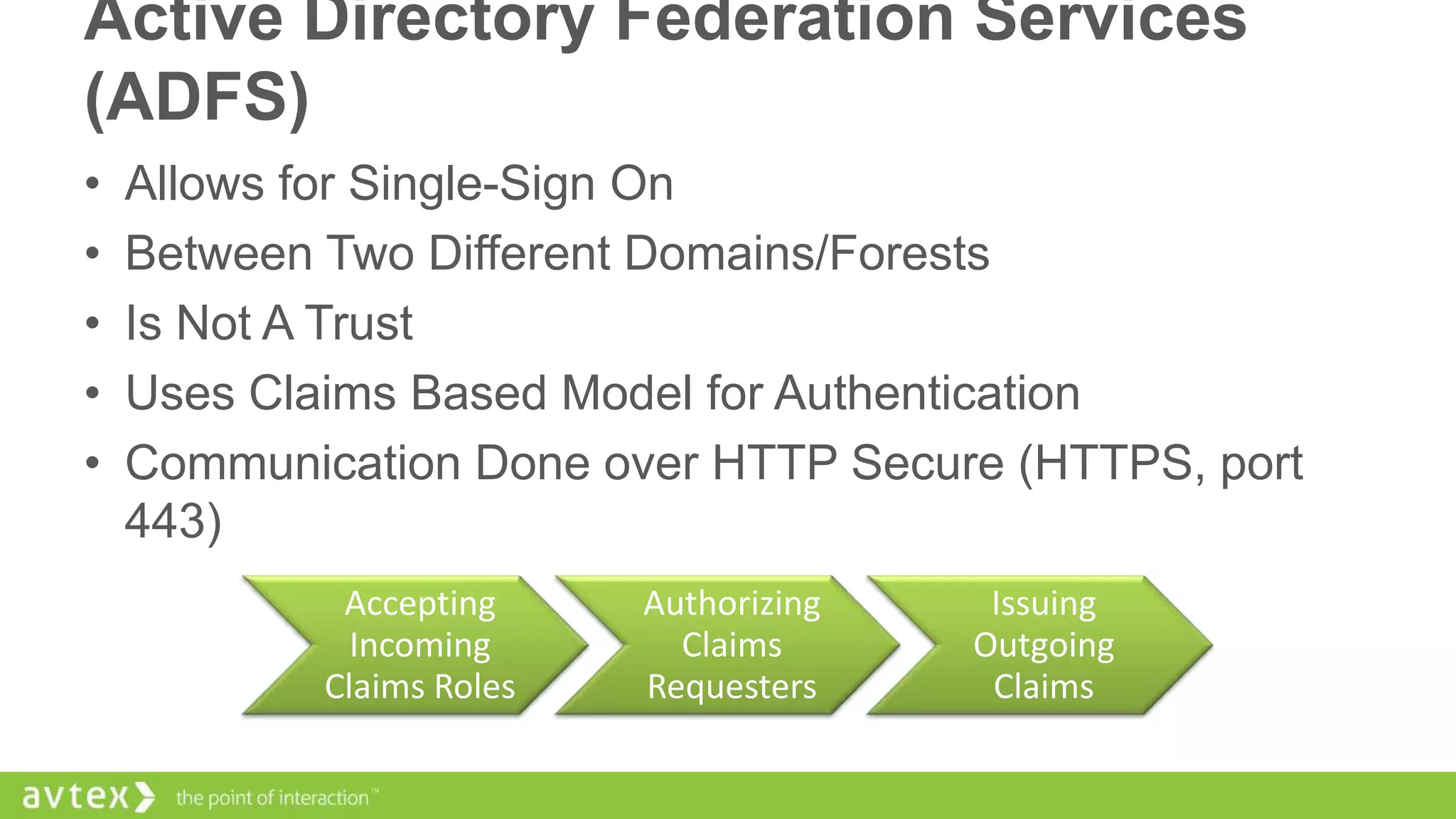 Active Directory Federation Services (ADFS)

• Allows for Single-Sign On
• Between Two Different Domains/Forests
• Is Not A Trust
• Uses Claims Based Model for Authentication
• Communication Done over HTTP Secure (HTTPS, port 443)

Accepting Incoming Claims Roles

Authorizing Claims Requesters

Issuing Outgoing Claims

avtex the point of interaction™